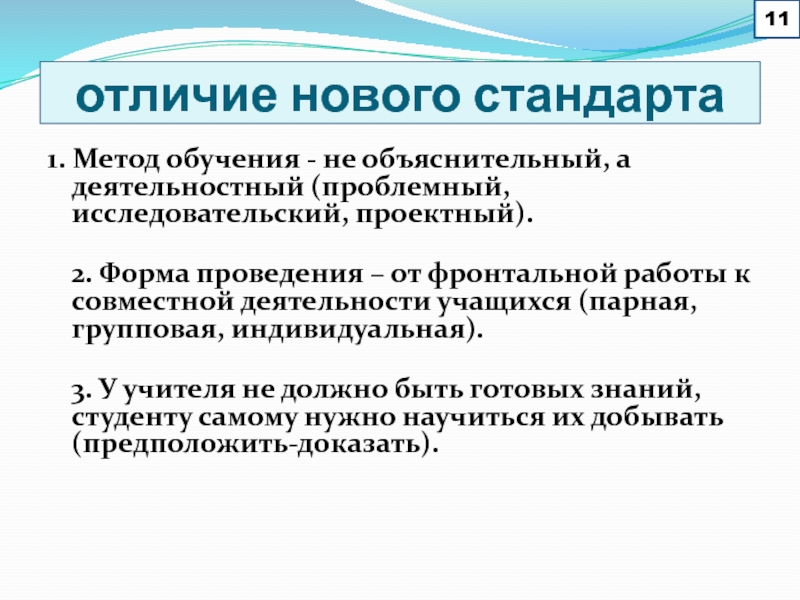 11

отличие нового стандарта

1. Метод обучения - не объяснительный, а деятельностный (проблемный, исследовательский, проектный).

2. Форма проведения – от фронтальной работы к совместной деятельности учащихся (парная, групповая, индивидуальная).

3. У учителя не должно быть готовых знаний, студенту самому нужно научиться их добывать (предположить-доказать).